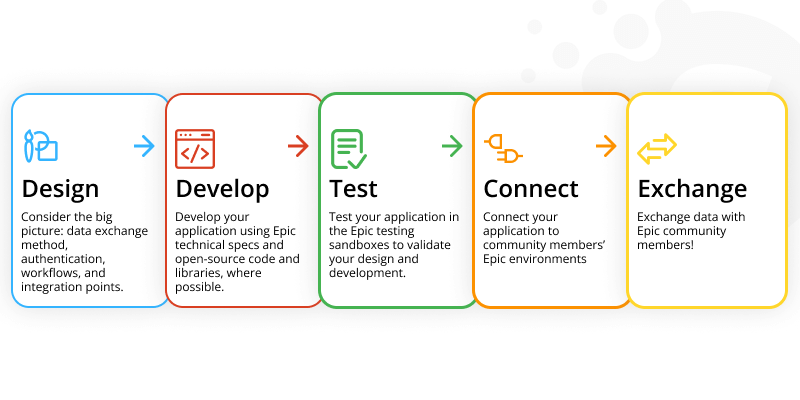 Design
Consider the big picture: data exchange method, authentication, workflows, and integration points.

Develop
Develop your application using Epic technical specs and open-source code and libraries, where possible.

Test
Test your application in the Epic testing sandboxes to validate your design and development.

Connect
Connect your application to community members' Epic environments

Exchange
Exchange data with Epic community members!